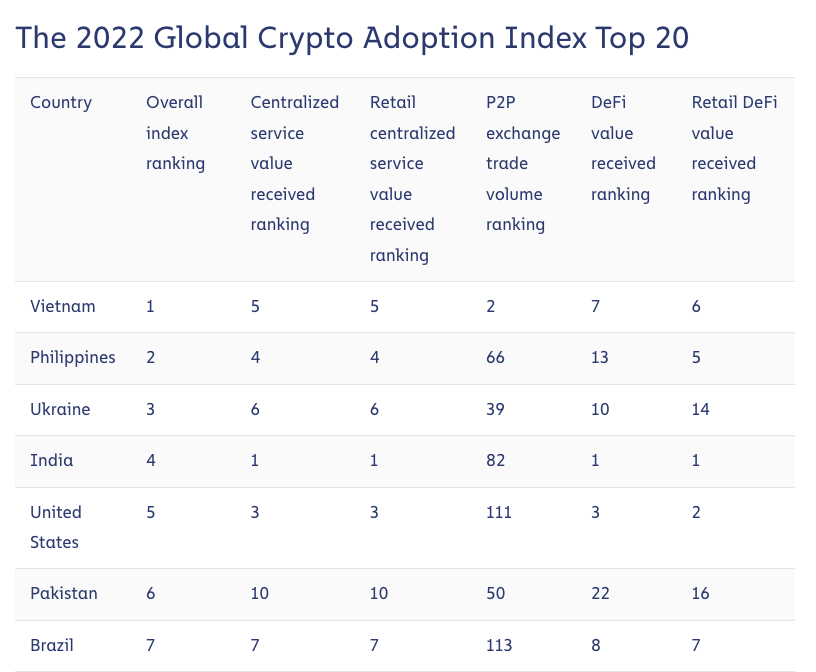 The 2022 Global Crypto Adoption Index Top 20

| Country | Overall index ranking | Centralized service value received ranking | Retail centralized service value received ranking | P2P exchange trade volume ranking | DeFi value received ranking | Retail DeFi value received ranking |
|---|---|---|---|---|---|---|
| Vietnam | 1 | 5 | 5 | 2 | 7 | 6 |
| Philippines | 2 | 4 | 4 | 66 | 13 | 5 |
| Ukraine | 3 | 6 | 6 | 39 | 10 | 14 |
| India | 4 | 1 | 1 | 82 | 1 | 1 |
| United States | 5 | 3 | 3 | 111 | 3 | 2 |
| Pakistan | 6 | 10 | 10 | 50 | 22 | 16 |
| Brazil | 7 | 7 | 7 | 113 | 8 | 7 |